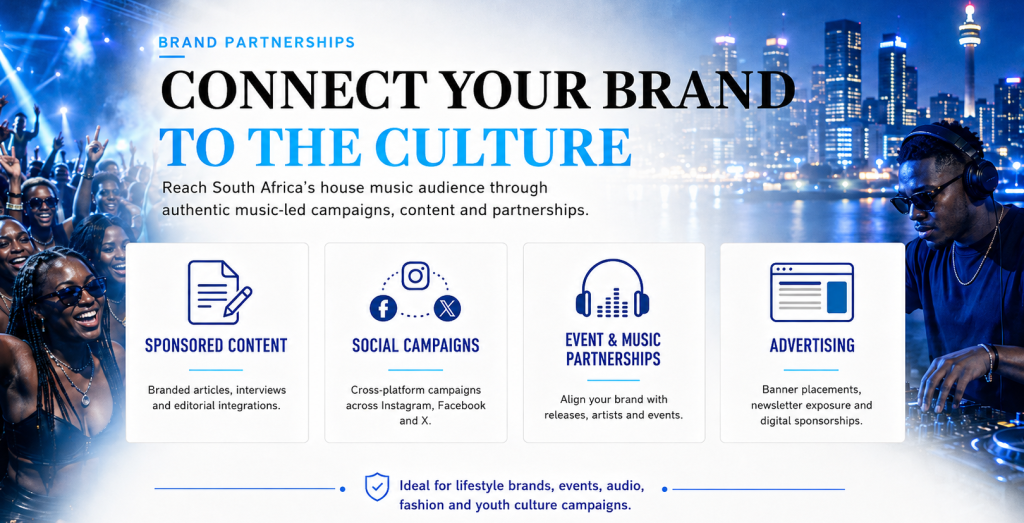 BRAND PARTNERSHIPS

CONNECT YOUR BRAND TO THE CULTURE

Reach South Africa's house music audience through authentic music-led campaigns, content and partnerships.

SPONSORED CONTENT

Branded articles, interviews and editorial integrations.

SOCIAL CAMPAIGNS

Cross-platform campaigns across Instagram, Facebook and X.

EVENT & MUSIC PARTNERSHIPS

Align your brand with releases, artists and events.

ADVERTISING

Banner placements, newsletter exposure and digital sponsorships.

Ideal for lifestyle brands, events, audio, fashion and youth culture campaigns.